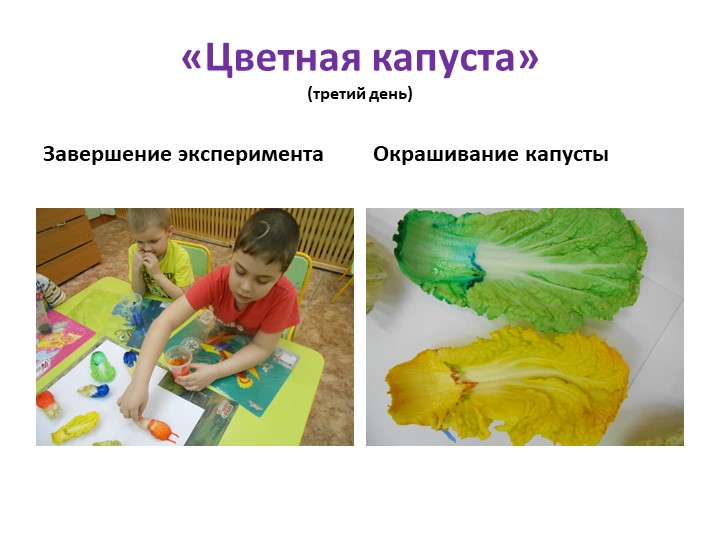 «Цветная капуста»
(третий день)

Завершение эксперимента

Окрашивание капусты